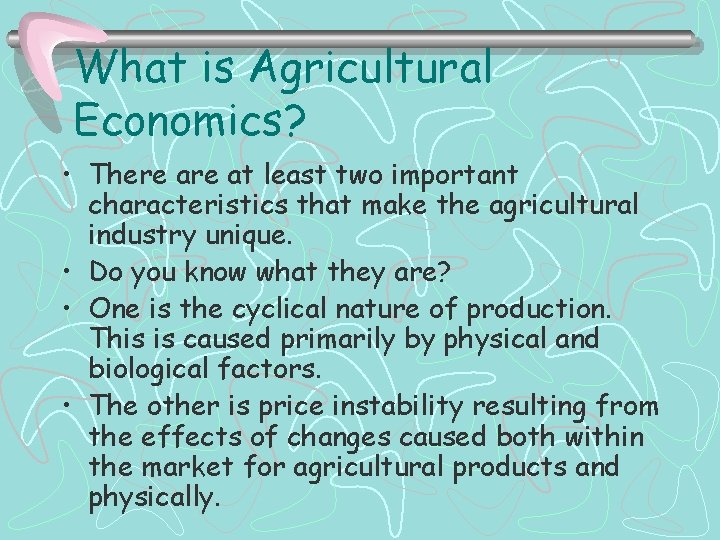 What is Agricultural Economics?

• There are at least two important characteristics that make the agricultural industry unique.
• Do you know what they are?
• One is the cyclical nature of production. This is caused primarily by physical and biological factors.
• The other is price instability resulting from the effects of changes caused both within the market for agricultural products and physically.